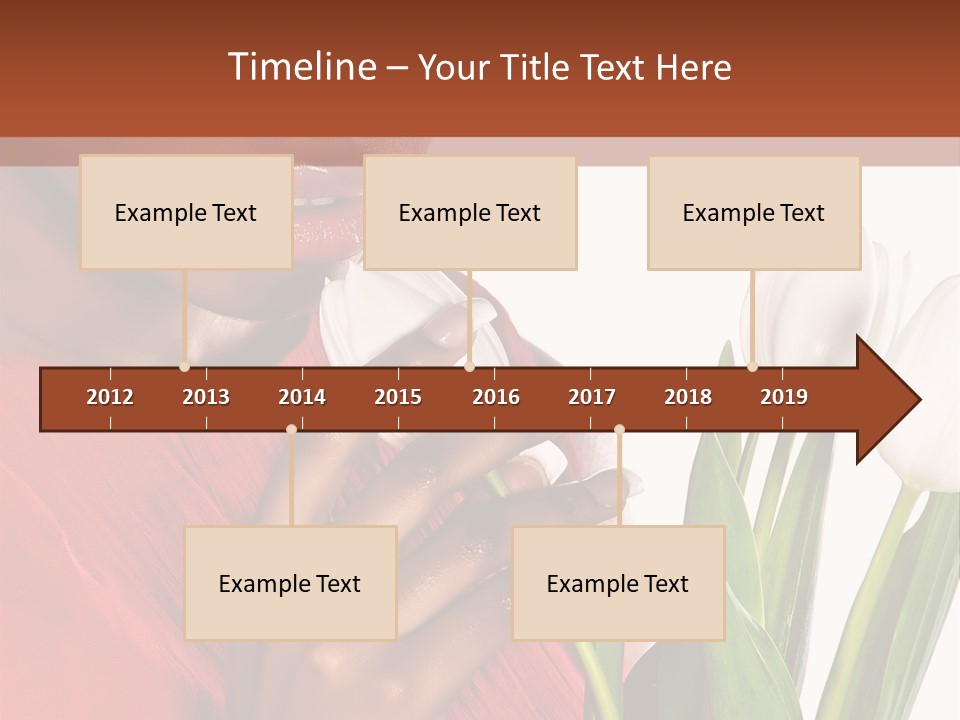 Timeline – Your Title Text Here

Example Text

Example Text

Example Text

2012 2013 2014 2015 2016 2017 2018 2019

Example Text

Example Text